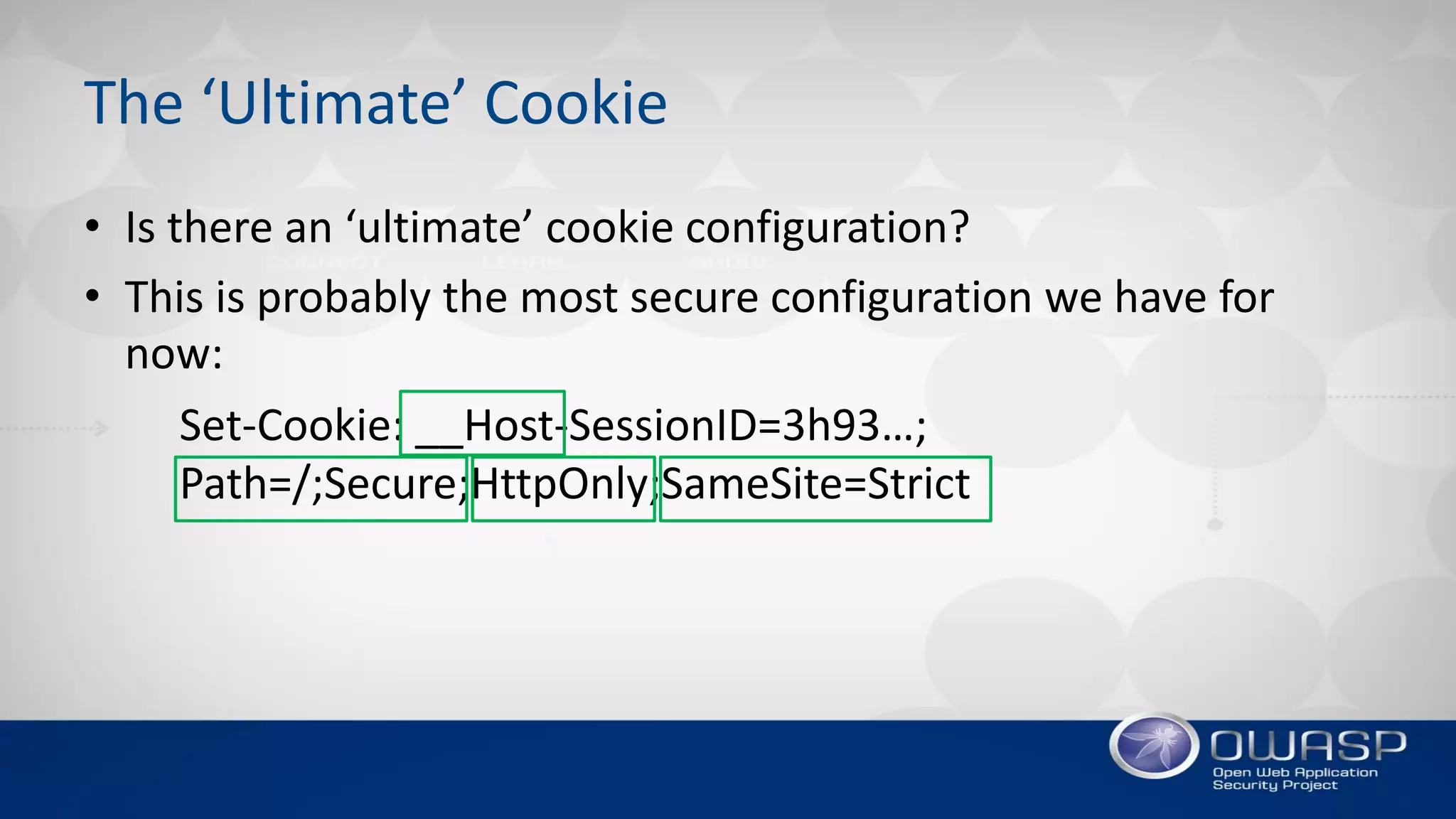 The ‘Ultimate’ Cookie

• Is there an ‘ultimate’ cookie configuration?
• This is probably the most secure configuration we have for now:

Set-Cookie: __Host-SessionID=3h93…; Path=/;Secure;HttpOnly;SameSite=Strict

OWASP
Open Web Application Security Project